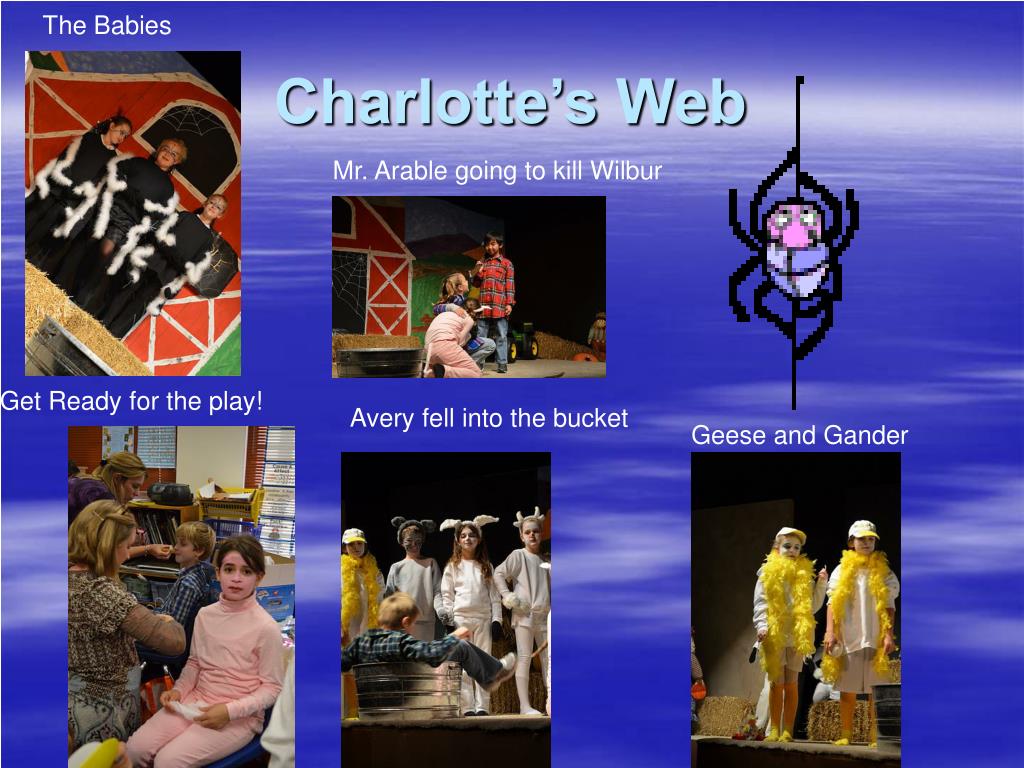 The Babies

Charlotte's Web

Mr. Arable going to kill Wilbur

Get Ready for the play!

Avery fell into the bucket

Geese and Gander